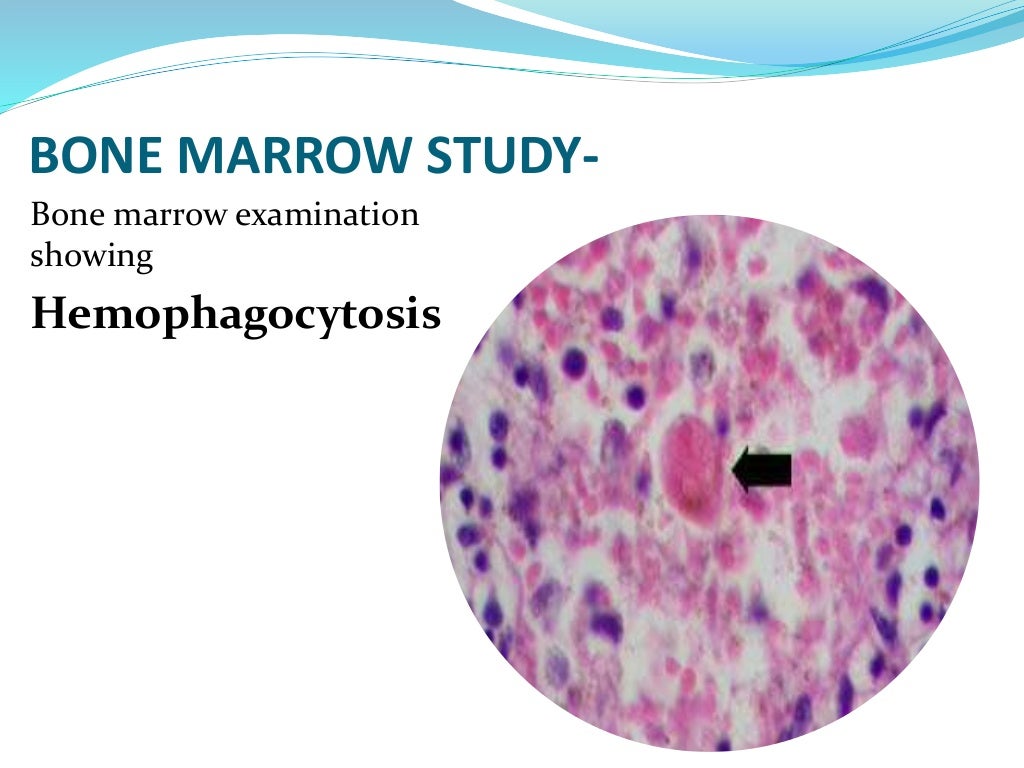 BONE MARROW STUDY-

Bone marrow examination showing

Hemophagocytosis